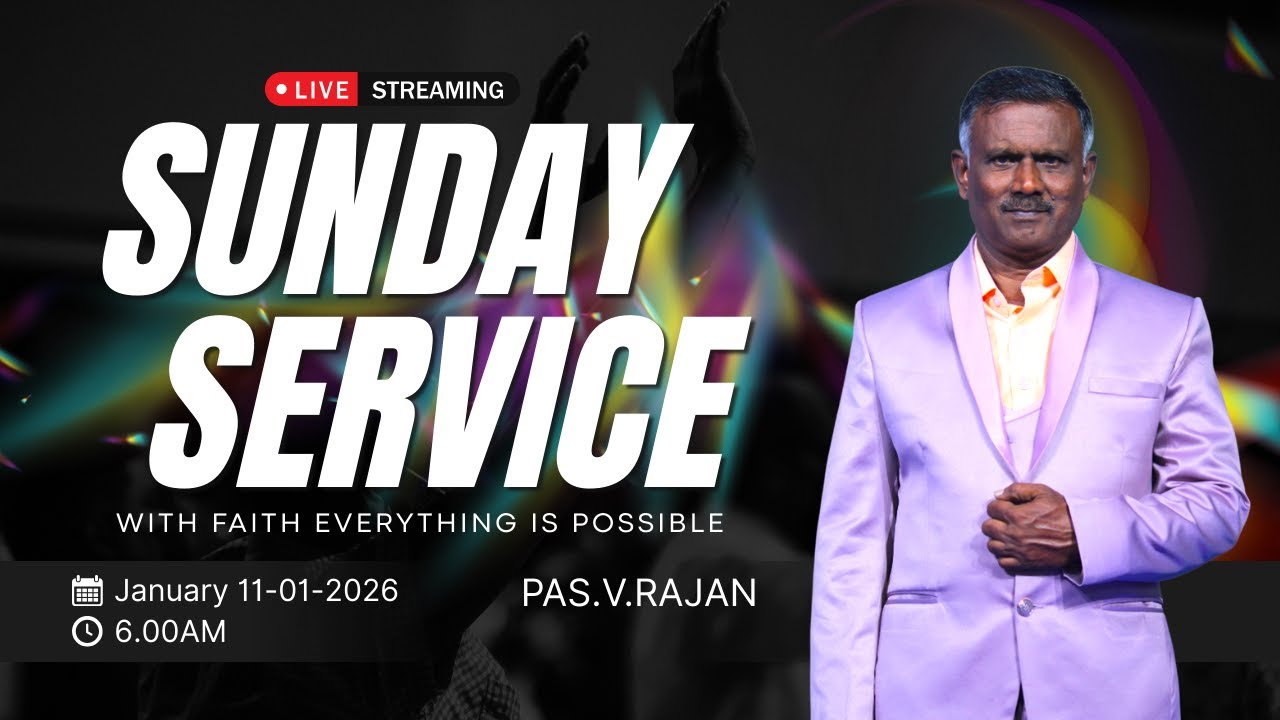 LIVE STREAMING

SUNDAY SERVICE

WITH FAITH EVERYTHING IS POSSIBLE

January 11-01-2026
6.00AM

PAS.V.RAJAN